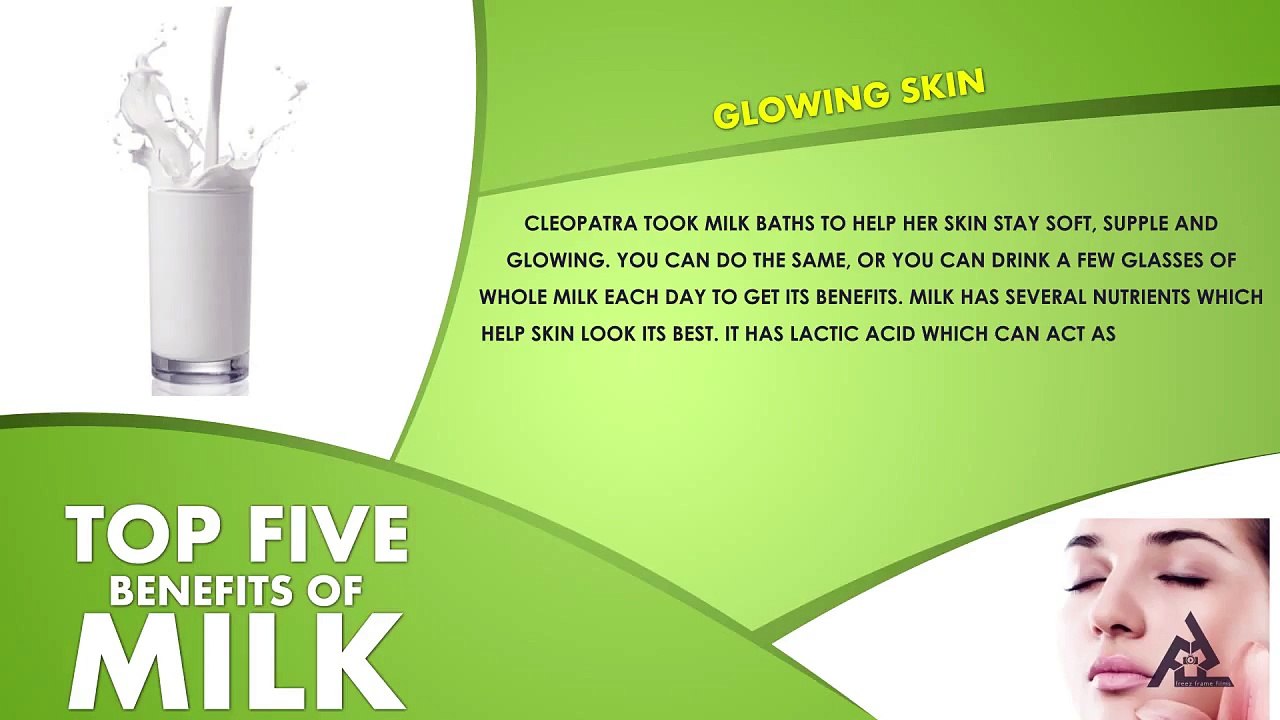 GLOWING SKIN

CLEOPATRA TOOK MILK BATHS TO HELP HER SKIN STAY SOFT, SUPPLE AND GLOWING. YOU CAN DO THE SAME, OR YOU CAN DRINK A FEW GLASSES OF WHOLE MILK EACH DAY TO GET ITS BENEFITS. MILK HAS SEVERAL NUTRIENTS WHICH HELP SKIN LOOK ITS BEST. IT HAS LACTIC ACID WHICH CAN ACT AS

TOP FIVE
BENEFITS OF
MILK

freez frame films